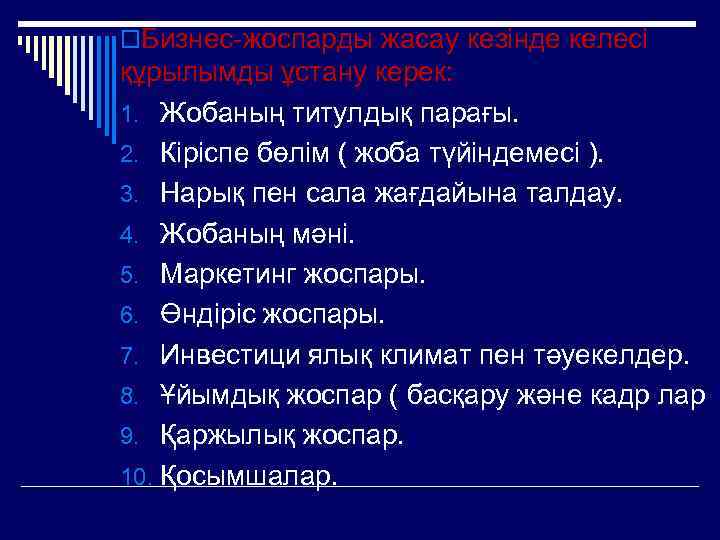 Бизнес-жоспарды жасау кезінде келесі құрылымды ұстану керек:

1. Жобаның титулдық парағы.
2. Кіріспе бөлім ( жоба түйіндемесі ).
3. Нарық пен сала жағдайына талдау.
4. Жобаның мәні.
5. Маркетинг жоспары.
6. Өндіріс жоспары.
7. Инвестици ялық климат пен тәуекелдер.
8. Ұйымдық жоспар ( басқару және кадр лар
9. Қаржылық жоспар.
10. Қосымшалар.